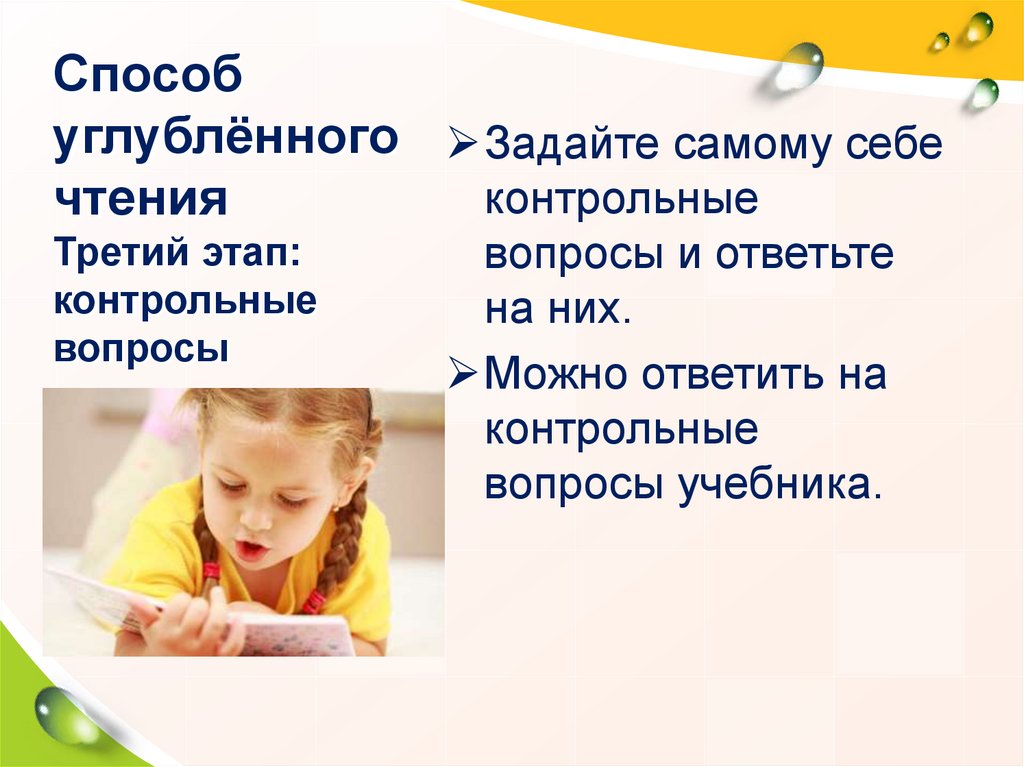 Способ углублённого чтения
Третий этап: контрольные вопросы

➢ Задайте самому себе контрольные вопросы и ответьте на них.

➢ Можно ответить на контрольные вопросы учебника.